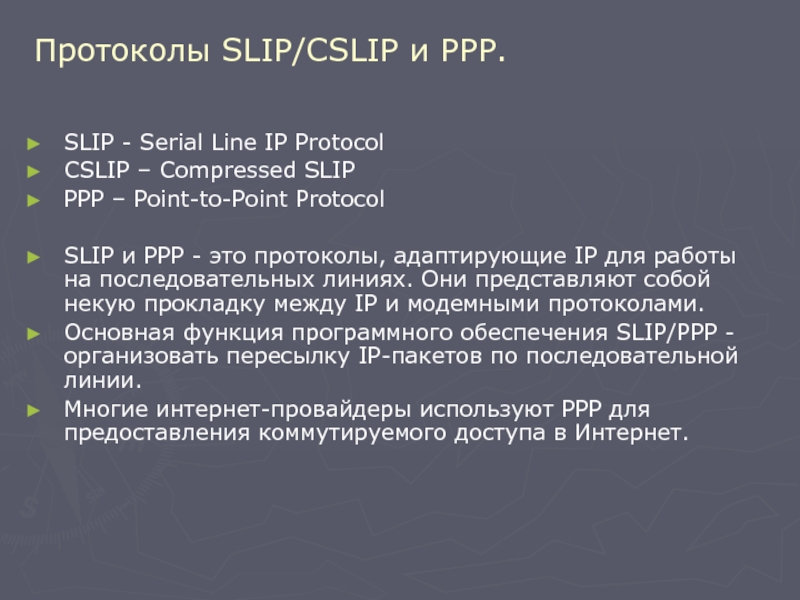 Протоколы SLIP/CSLIP и PPP.

► SLIP - Serial Line IP Protocol
► CSLIP – Compressed SLIP
► PPP – Point-to-Point Protocol

► SLIP и PPP - это протоколы, адаптирующие IP для работы на последовательных линиях. Они представляют собой некую прокладку между IP и модемными протоколами.
► Основная функция программного обеспечения SLIP/PPP - организовать пересылку IP-пакетов по последовательной линии.
► Многие интернет-провайдеры используют PPP для предоставления коммутируемого доступа в Интернет.